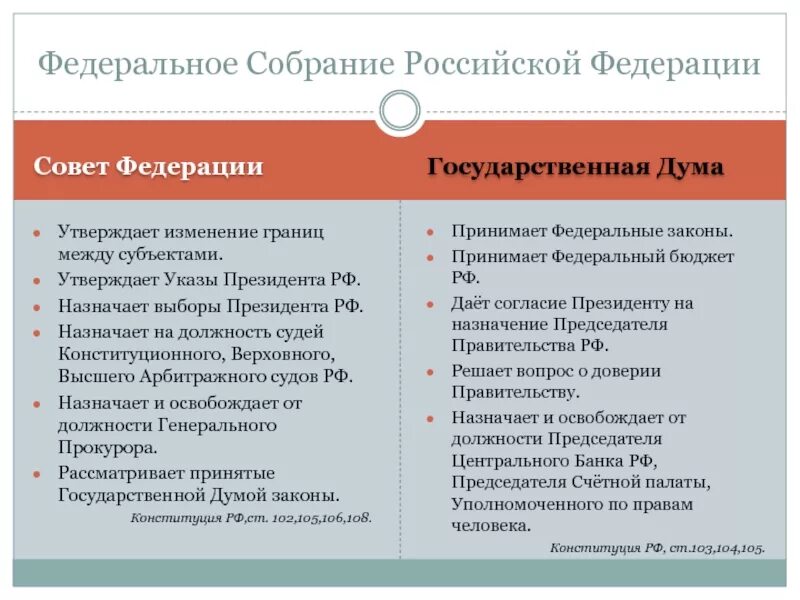 Федеральное Собрание Российской Федерации

Совет Федерации

- Утверждает изменение границ между субъектами.
- Утверждает Указы Президента РФ.
- Назначает выборы Президента РФ.
- Назначает на должность судей Конституционного, Верховного, Высшего Арбитражного судов РФ.
- Назначает и освобождает от должности Генерального Прокурора.
- Рассматривает принятые Государственной Думой законы.

Конституция РФ,ст. 102,105,106,108.

Государственная Дума

- Принимает Федеральные законы.
- Принимает Федеральный бюджет РФ.
- Даёт согласие Президенту на назначение Председателя Правительства РФ.
- Решает вопрос о доверии Правительству.
- Назначает и освобождает от должности Председателя Центрального Банка РФ, Председателя Счётной палаты, Уполномоченного по правам человека.

Конституция РФ, ст.103,104,105.